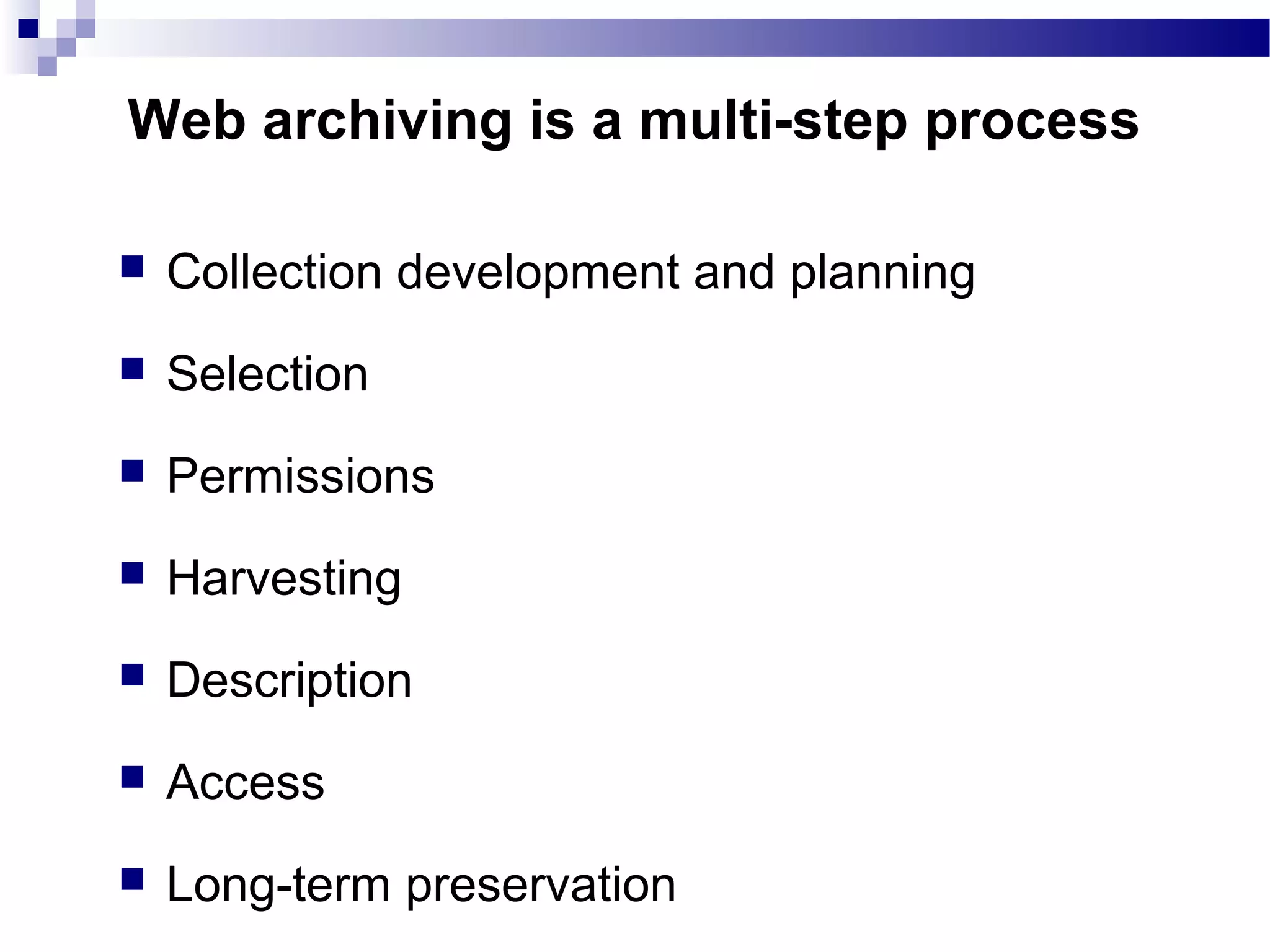 Web archiving is a multi-step process

- Collection development and planning
- Selection
- Permissions
- Harvesting
- Description
- Access
- Long-term preservation